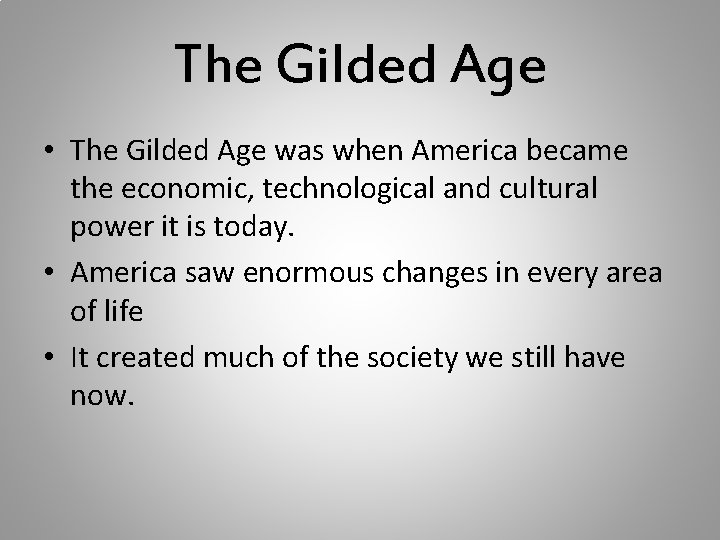 The Gilded Age

• The Gilded Age was when America became the economic, technological and cultural power it is today.
• America saw enormous changes in every area of life
• It created much of the society we still have now.